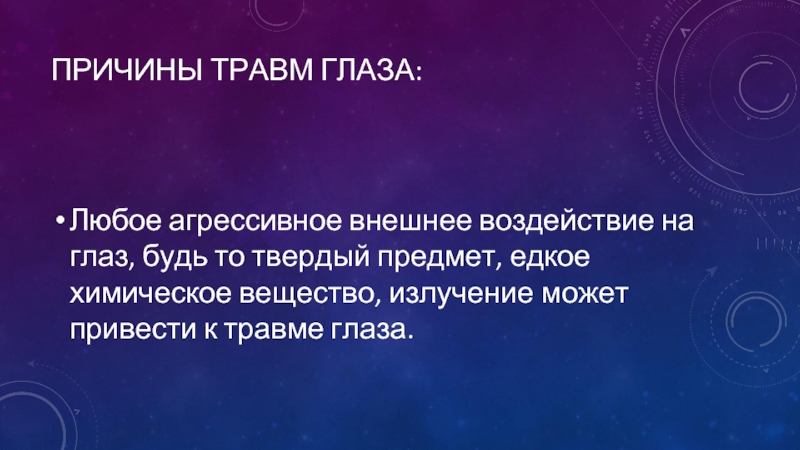 ПРИЧИНЫ ТРАВМ ГЛАЗА:

• Любое агрессивное внешнее воздействие на глаз, будь то твердый предмет, едкое химическое вещество, излучение может привести к травме глаза.